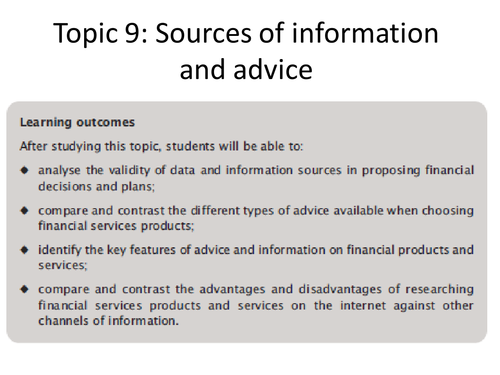 Topic 9: Sources of information and advice

Learning outcomes

After studying this topic, students will be able to:

◆ analyse the validity of data and information sources in proposing financial decisions and plans;

◆ compare and contrast the different types of advice available when choosing financial services products;

◆ identify the key features of advice and information on financial products and services;

◆ compare and contrast the advantages and disadvantages of researching financial services products and services on the internet against other channels of information.